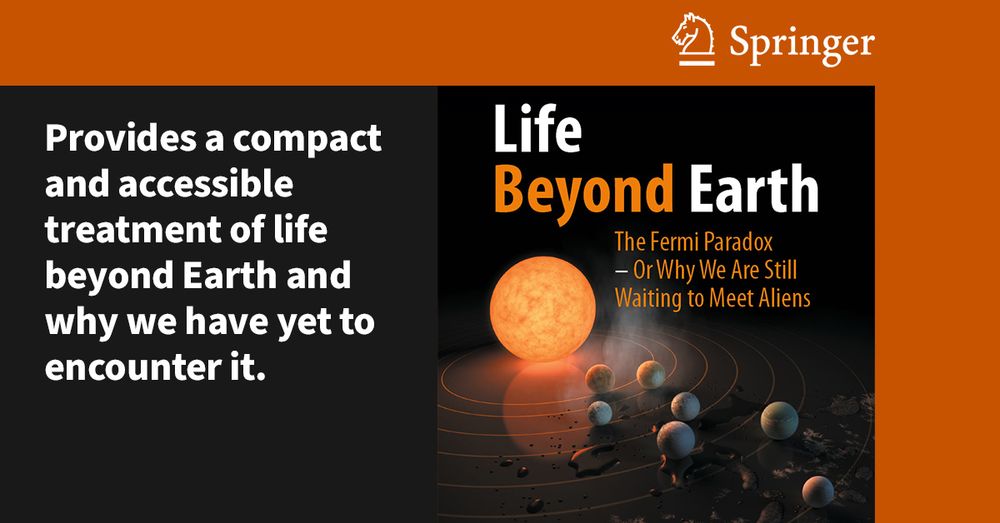 Springer

Provides a compact and accessible treatment of life beyond Earth and why we have yet to encounter it.

Life
Beyond Earth

The Fermi Paradox
– Or Why We Are Still
Waiting to Meet Aliens